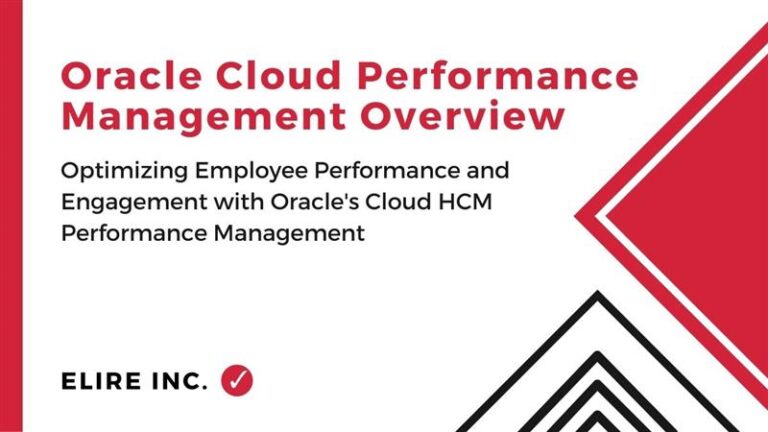 Oracle Cloud Performance Management Overview

Optimizing Employee Performance and Engagement with Oracle's Cloud HCM Performance Management

ELIRE INC.